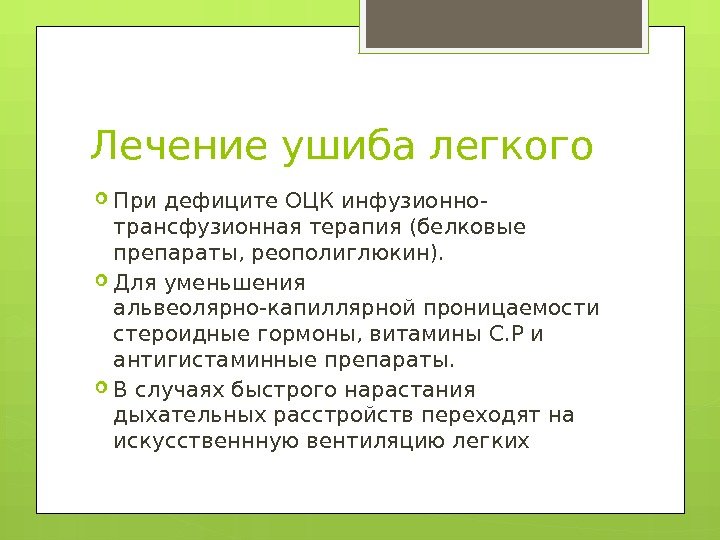 Лечение ушиба легкого

При дефиците ОЦК инфузионно-трансфузионная терапия (белковые препараты, реополиглюкин).

Для уменьшения альвеолярно-капиллярной проницаемости стероидные гормоны, витамины С.Р и антигистаминные препараты.

В случаях быстрого нарастания дыхательных расстройств переходят на искусственнную вентиляцию легких